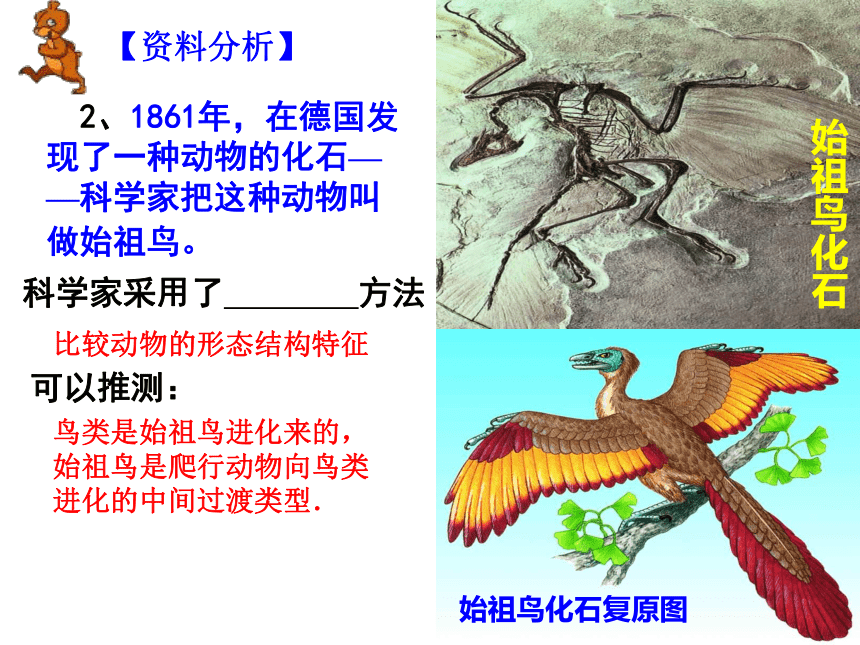 【资料分析】

2、1861年，在德国发现了一种动物的化石——科学家把这种动物叫做始祖鸟。

科学家采用了________方法

比较动物的形态结构特征

可以推测：

鸟类是始祖鸟进化来的，始祖鸟是爬行动物向鸟类进化的中间过渡类型.

始祖鸟化石

始祖鸟化石复原图